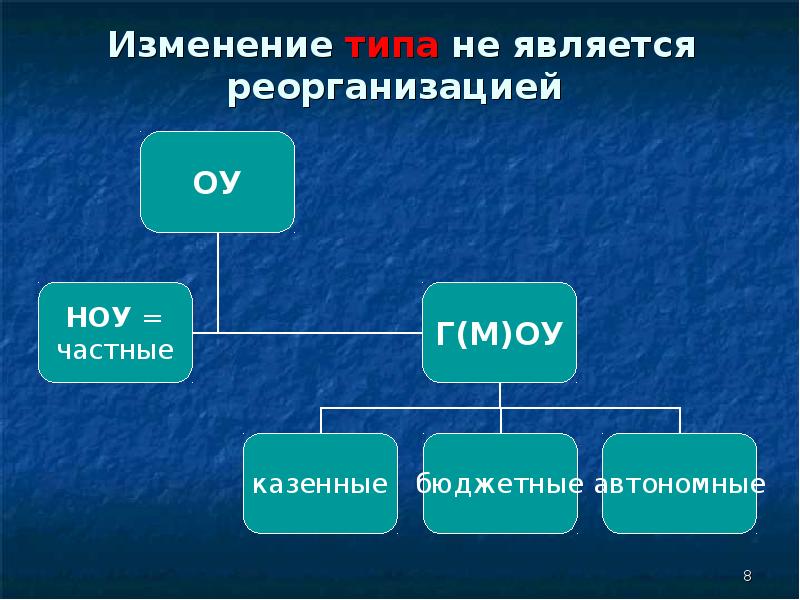 Изменение типа не является реорганизацией

ОУ

НОУ = частные

Г(М)ОУ

казенные

бюджетные

автономные

8